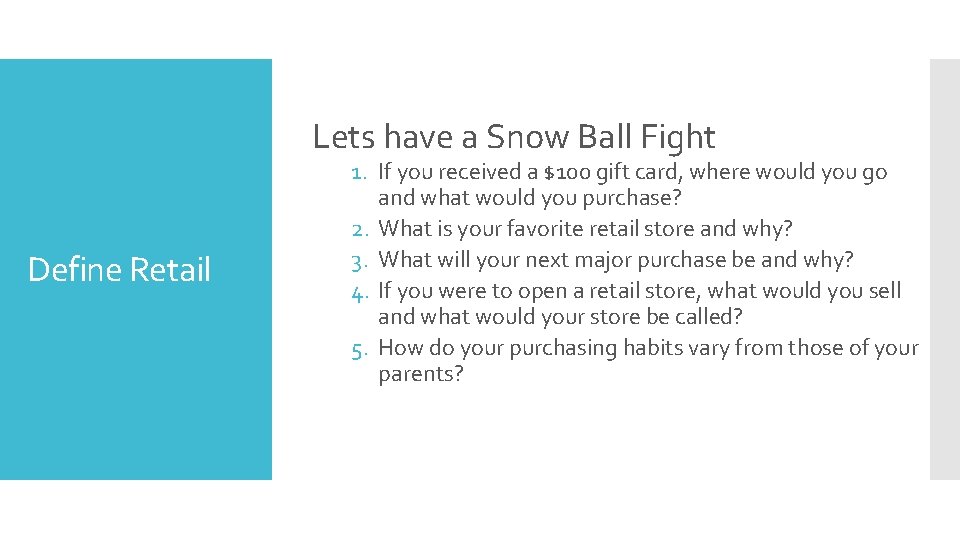 Define Retail

Lets have a Snow Ball Fight

1. If you received a \$100 gift card, where would you go and what would you purchase?
2. What is your favorite retail store and why?
3. What will your next major purchase be and why?
4. If you were to open a retail store, what would you sell and what would your store be called?
5. How do your purchasing habits vary from those of your parents?